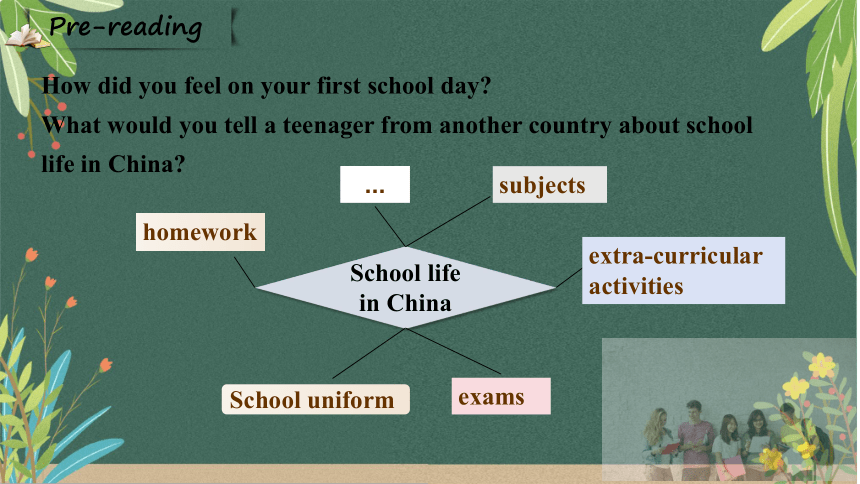 Pre-reading

How did you feel on your first school day?
What would you tell a teenager from another country about school life in China?

...

subjects

homework

School life in China

extra-curricular activities

School uniform

exams